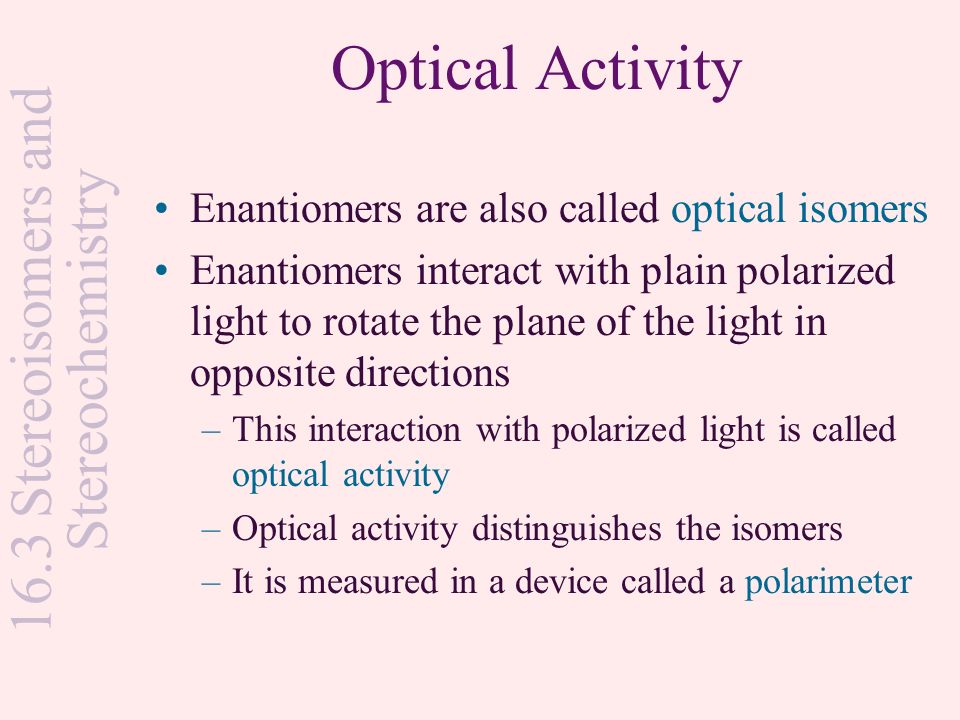 16.3 Stereoisomers and Stereochemistry

Optical Activity

• Enantiomers are also called optical isomers
• Enantiomers interact with plain polarized light to rotate the plane of the light in opposite directions
– This interaction with polarized light is called optical activity
– Optical activity distinguishes the isomers
– It is measured in a device called a polarimeter